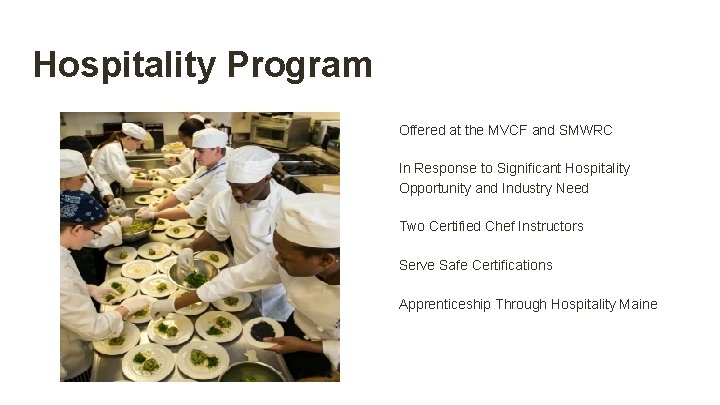 Hospitality Program

Offered at the MVCF and SMWRC

In Response to Significant Hospitality Opportunity and Industry Need

Two Certified Chef Instructors

Serve Safe Certifications

Apprenticeship Through Hospitality Maine